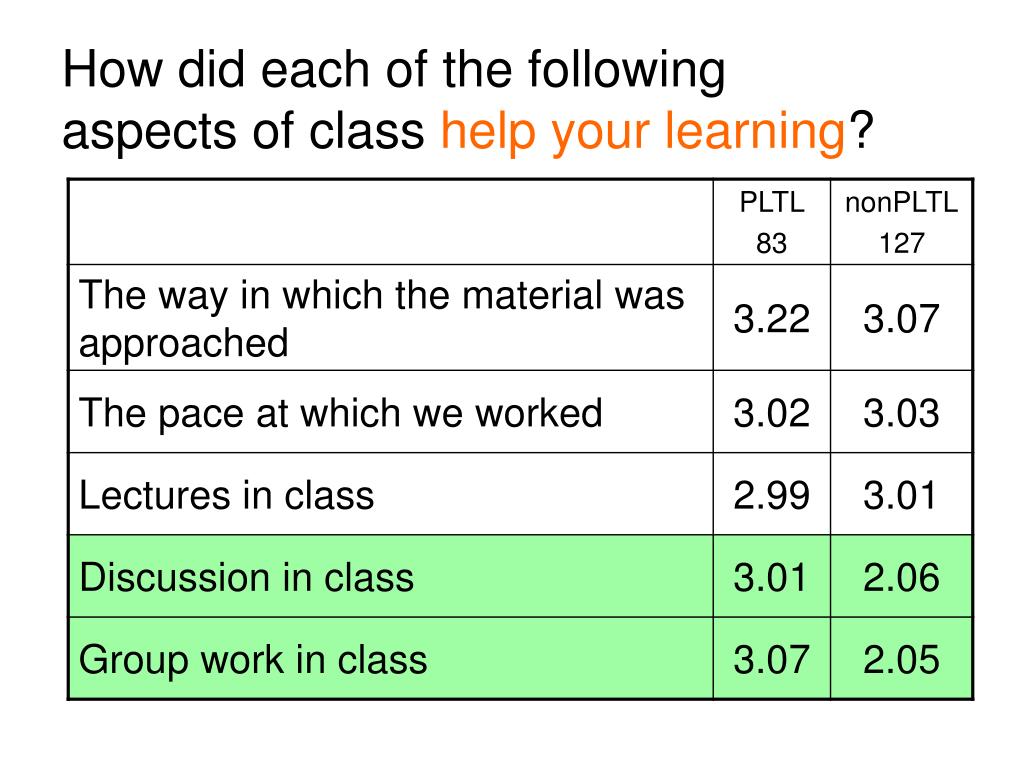 How did each of the following aspects of class help your learning?

| | PLTL 83 | nonPLTL 127 |
|---|---|---|
| The way in which the material was approached | 3.22 | 3.07 |
| The pace at which we worked | 3.02 | 3.03 |
| Lectures in class | 2.99 | 3.01 |
| Discussion in class | 3.01 | 2.06 |
| Group work in class | 3.07 | 2.05 |